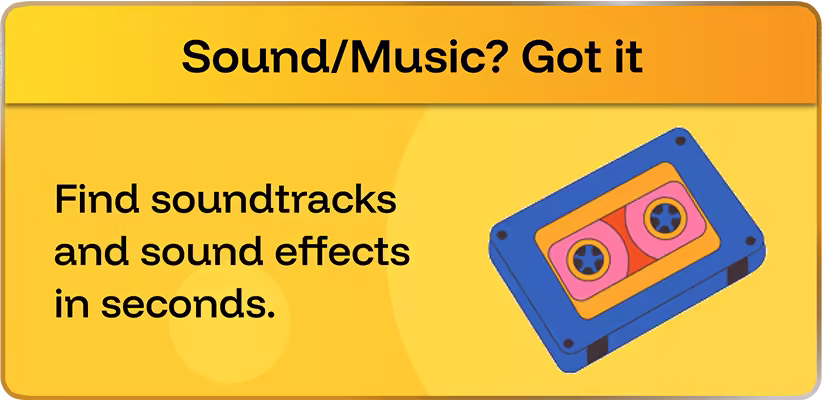 Sound/Music? Got it

Find soundtracks and sound effects in seconds.